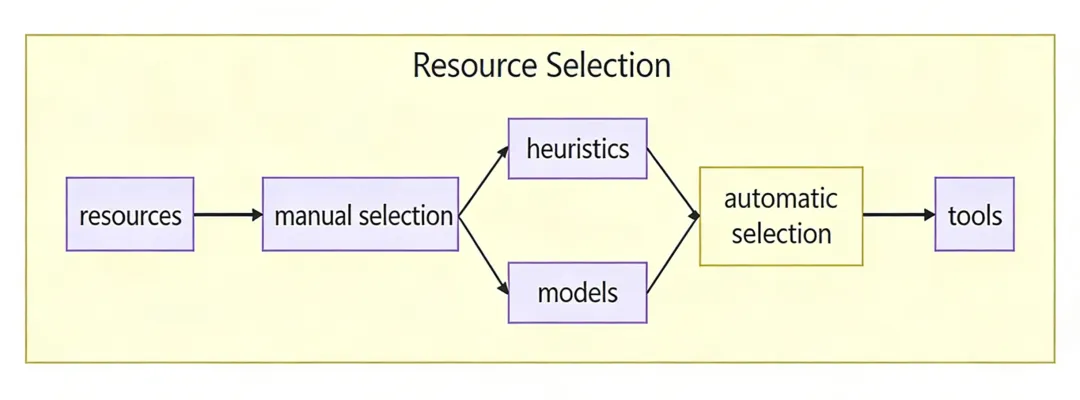 Resource Selection

resources

manual selection

heuristics

models

automatic selection

tools